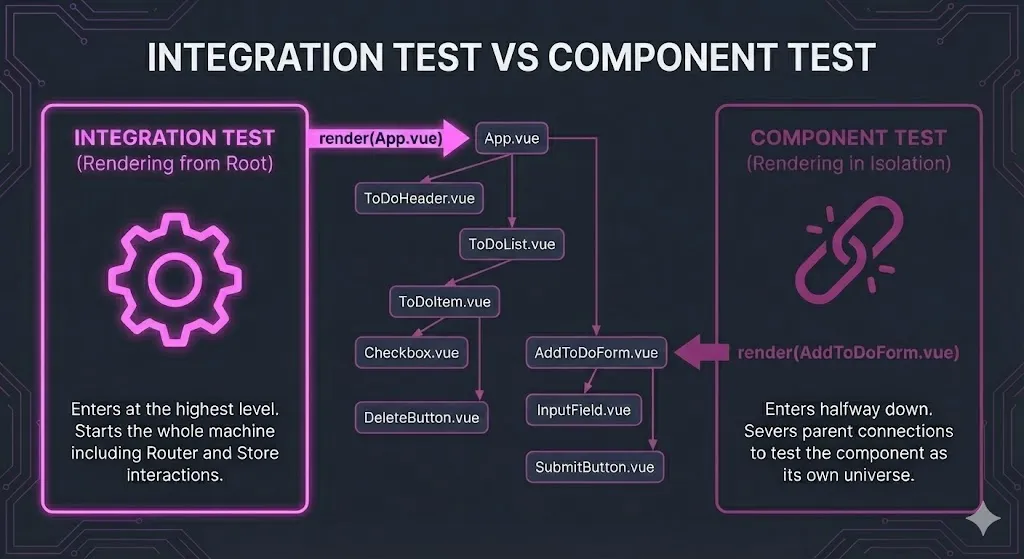 INTEGRATION TEST VS COMPONENT TEST

INTEGRATION TEST
(Rendering from Root)

Enters at the highest level. Starts the whole machine including Router and Store interactions.

render(App.vue)

App.vue

ToDoHeader.vue

ToDoList.vue

ToDoItem.vue

Checkbox.vue

DeleteButton.vue

AddToDoForm.vue

InputField.vue

SubmitButton.vue

render(AddToDoForm.vue)

COMPONENT TEST
(Rendering in Isolation)

Enters halfway down. Severs parent connections to test the component as its own universe.